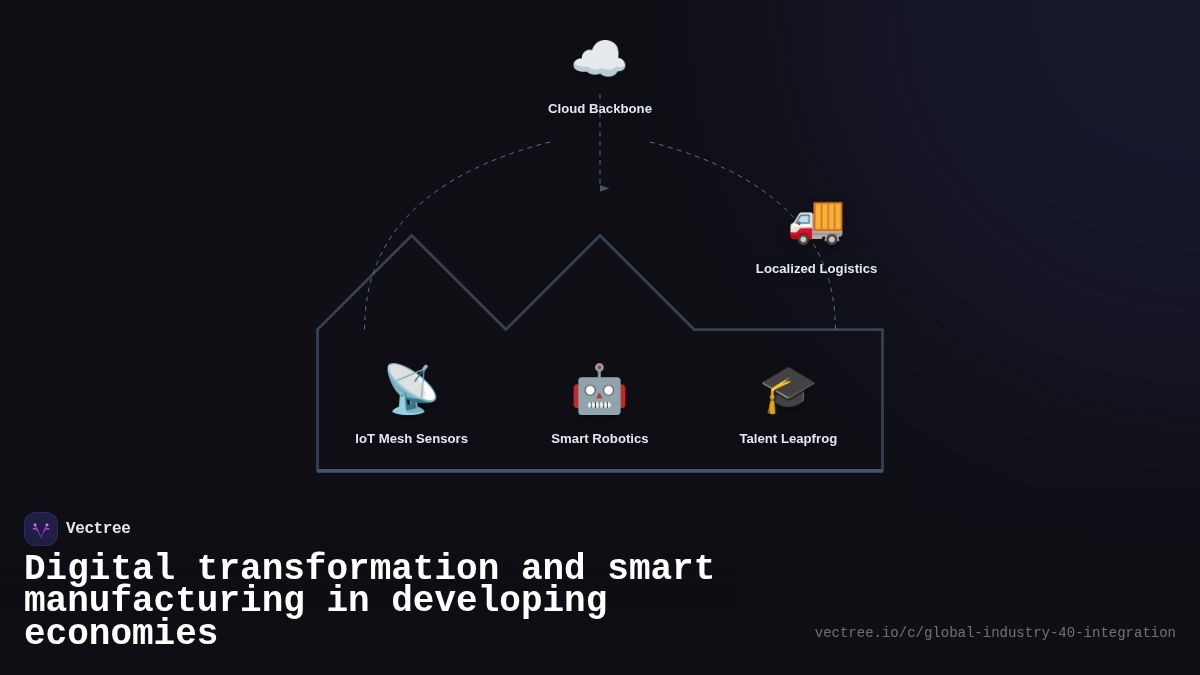 Cloud Backbone

Localized Logistics

IoT Mesh Sensors

Smart Robotics

Talent Leapfrog

Vectree

Digital transformation and smart manufacturing in developing economies

vectree.io/c/global-industry-40-integration